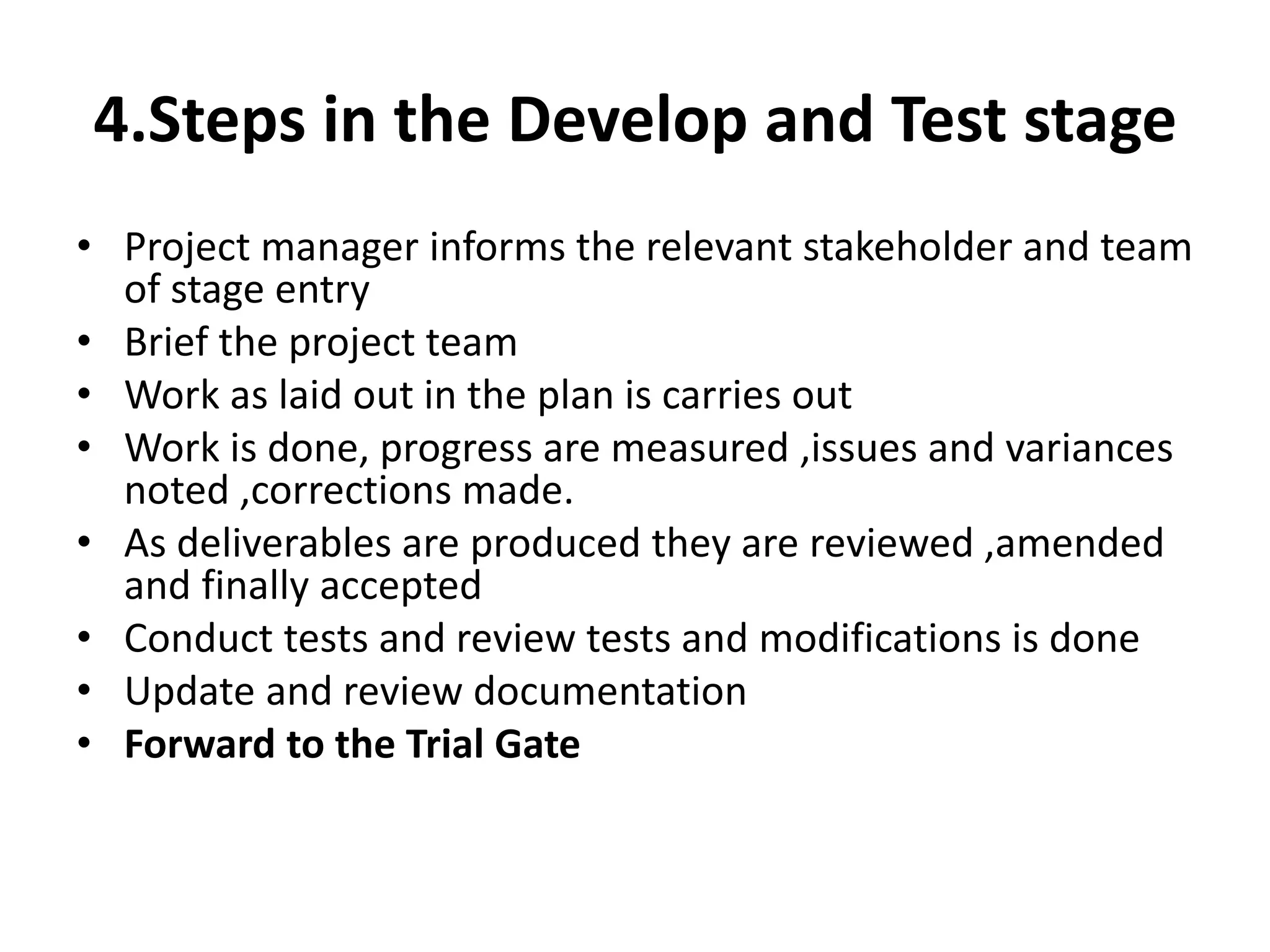 4.Steps in the Develop and Test stage

• Project manager informs the relevant stakeholder and team of stage entry
• Brief the project team
• Work as laid out in the plan is carries out
• Work is done, progress are measured ,issues and variances noted ,corrections made.
• As deliverables are produced they are reviewed ,amended and finally accepted
• Conduct tests and review tests and modifications is done
• Update and review documentation
• Forward to the Trial Gate